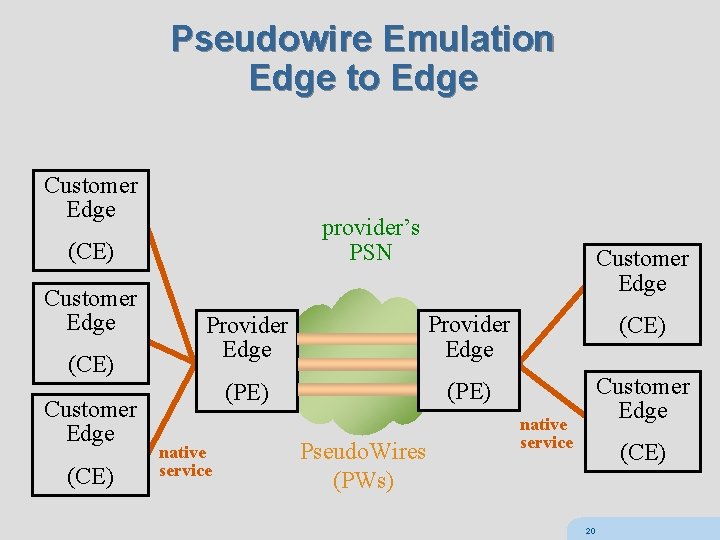 Pseudowire Emulation
Edge to Edge

Customer Edge (CE)

Customer Edge (CE)

Customer Edge (CE)

native service

Provider Edge (PE)

provider's PSN

PseudoWires (PWs)

Provider Edge (PE)

native service

Customer Edge (CE)

Customer Edge (CE)

20